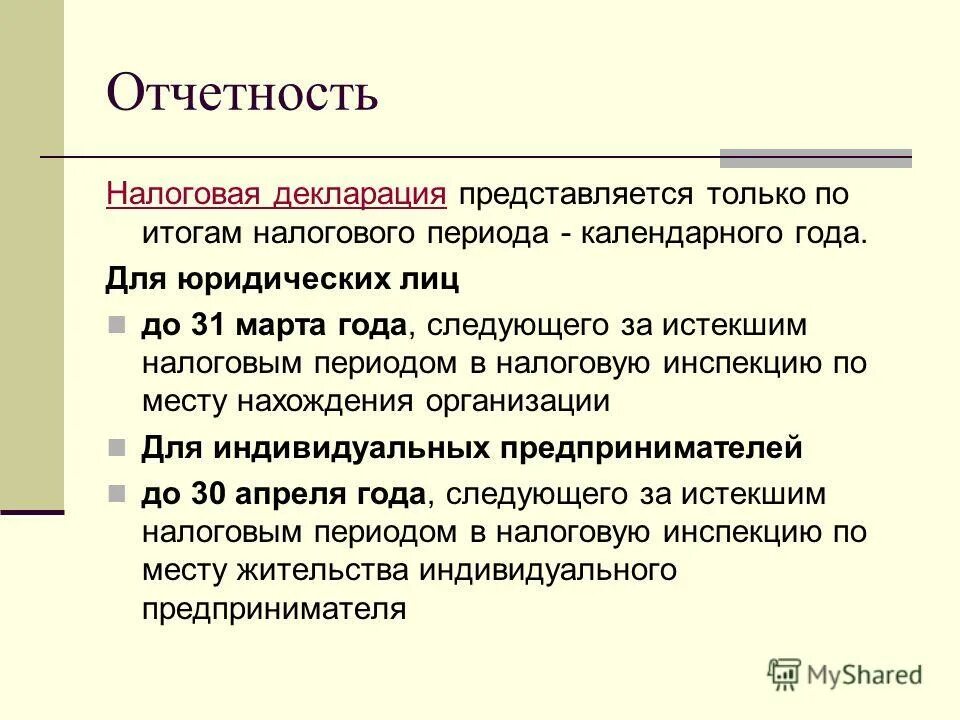 Отчетность

Налоговая декларация представляется только по итогам налогового периода - календарного года.

Для юридических лиц

до 31 марта года, следующего за истекшим налоговым периодом в налоговую инспекцию по месту нахождения организации

Для индивидуальных предпринимателей

до 30 апреля года, следующего за истекшим налоговым периодом в налоговую инспекцию по месту жительства индивидуального предпринимателя

MyShared